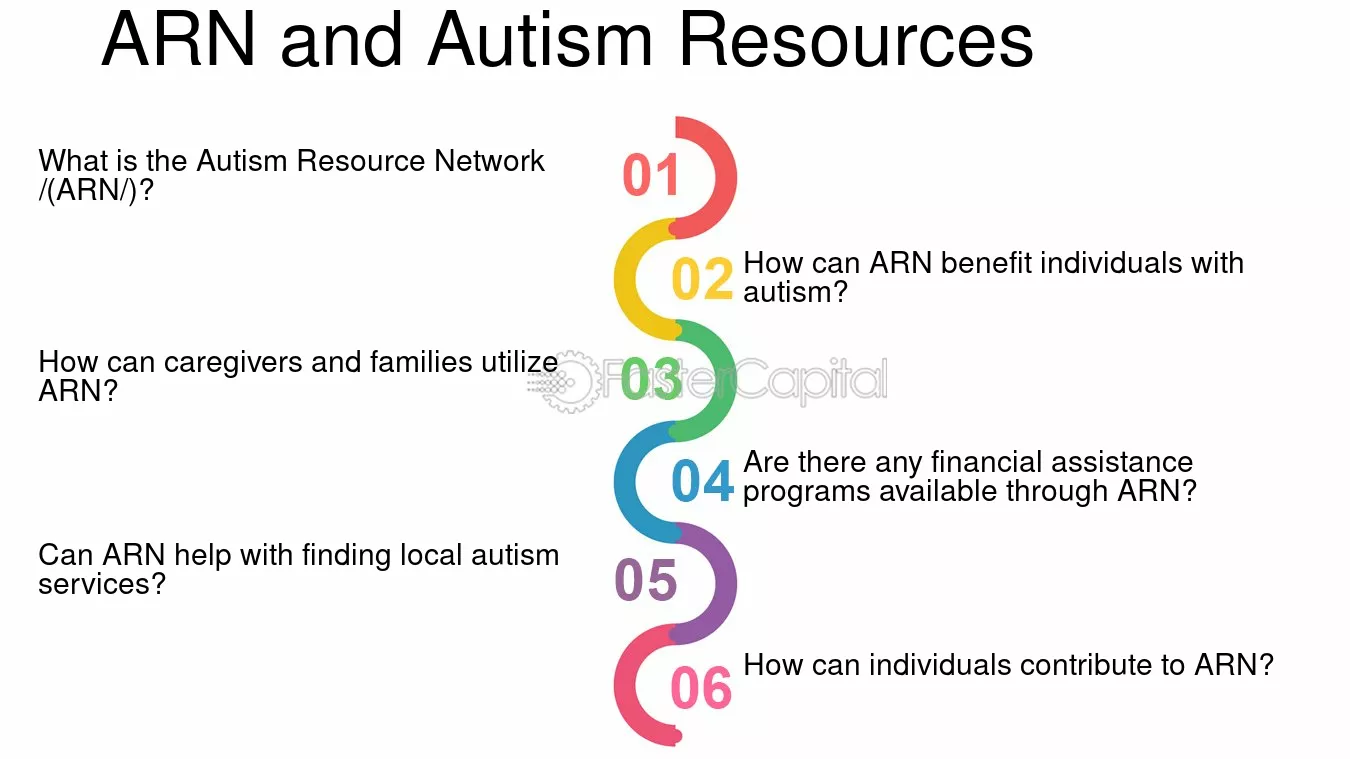 ARN and Autism Resources

01
What is the Autism Resource Network /(ARN/)?

02
How can ARN benefit individuals with autism?

03
How can caregivers and families utilize ARN?

FasterCapital

04
Are there any financial assistance programs available through ARN?

05
Can ARN help with finding local autism services?

06
How can individuals contribute to ARN?